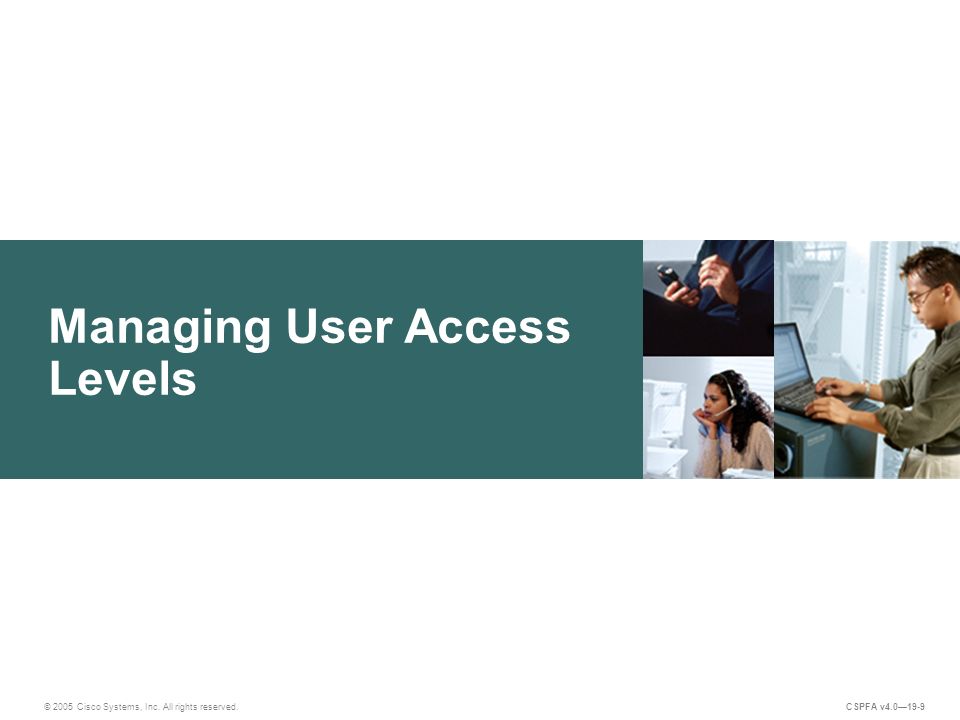 Managing User Access Levels

© 2005 Cisco Systems, Inc. All rights reserved.

CSPFA v4.0—19-9